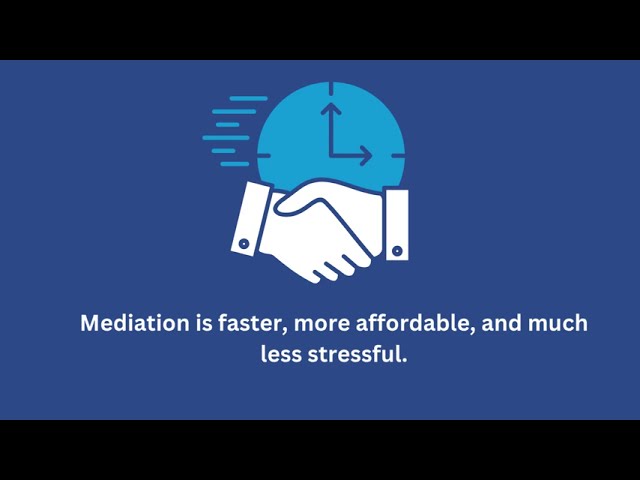 Mediation is faster, more affordable, and much less stressful.